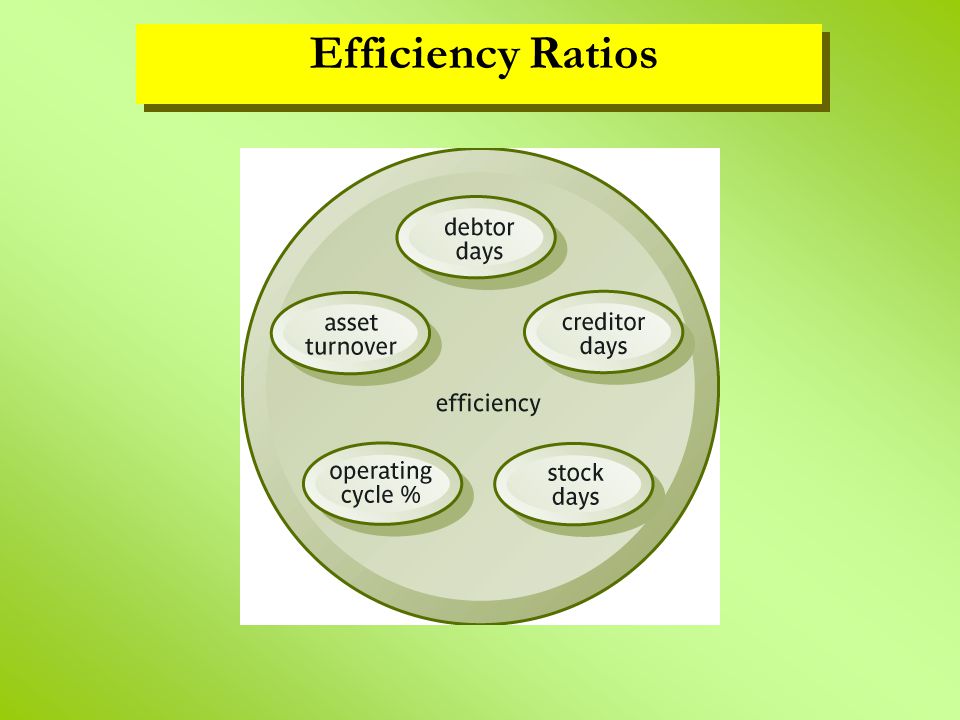 Efficiency Ratios

debtor days

asset turnover

creditor days

efficiency

operating cycle %

stock days